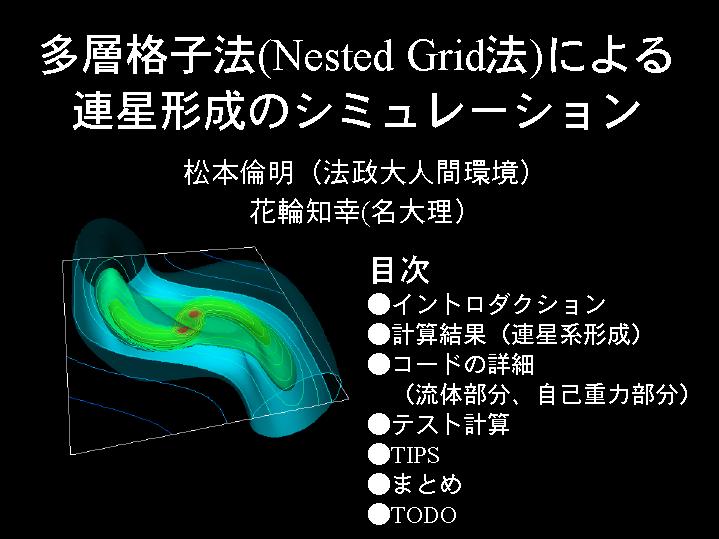 多層格子法(Nested Grid法)による連星形成のシミュレーション

松本倫明（法政大人間環境）
花輪知幸(名大理)

目次
●イントロダクション
●計算結果（連星系形成）
●コードの詳細
（流体部分、自己重力部分）
●テスト計算
●TIPS
●まとめ
●TODO